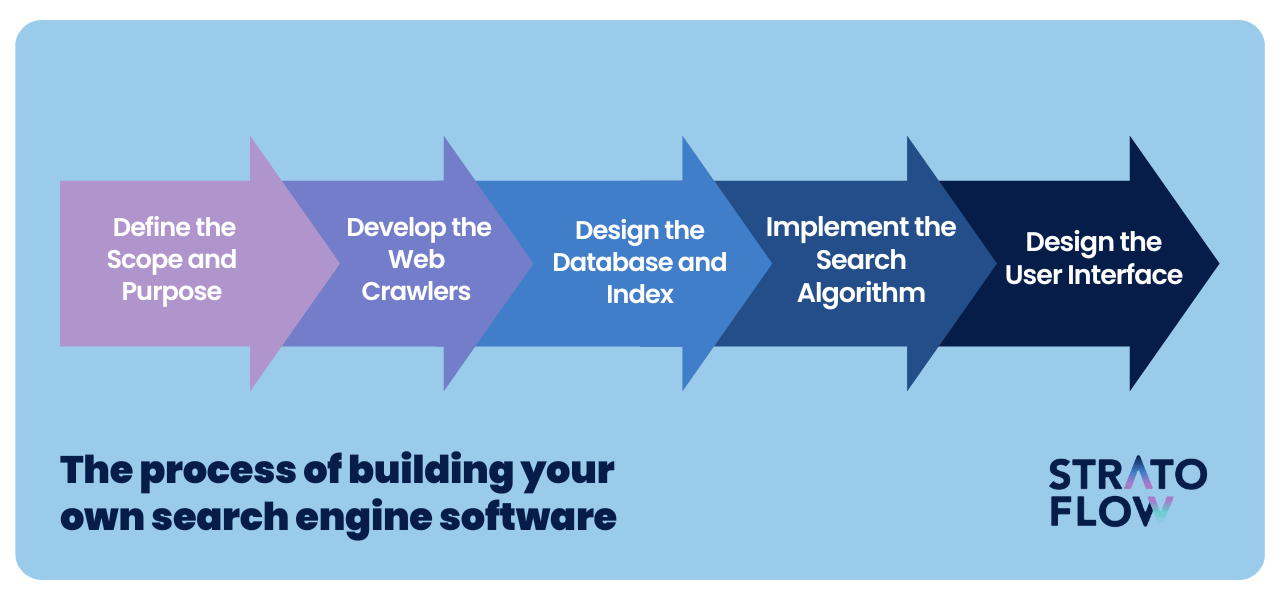 Define the Scope and Purpose

Develop the Web Crawlers

Design the Database and Index

Implement the Search Algorithm

Design the User Interface

The process of building your own search engine software

STRATO FLOW